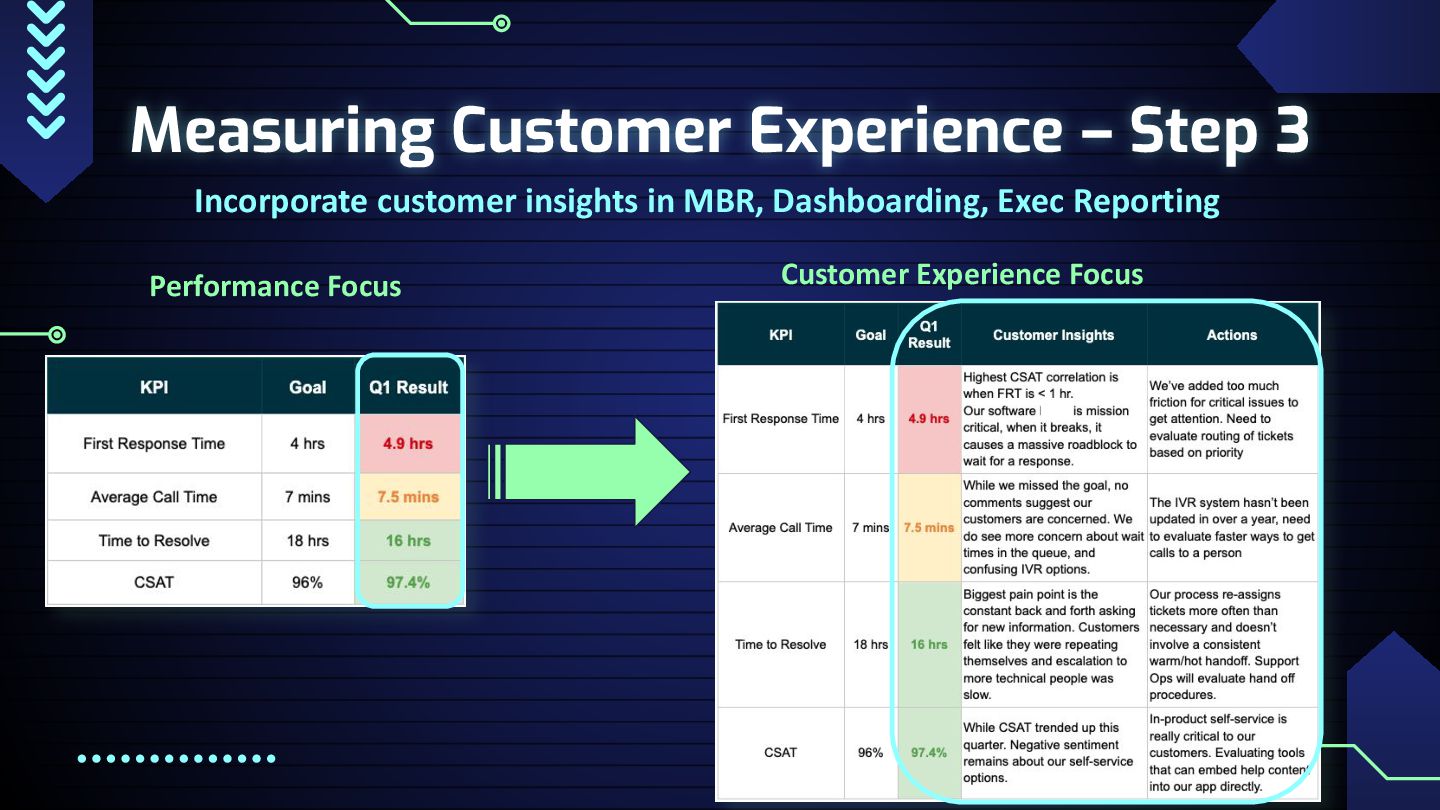 Measuring Customer Experience – Step 3

Incorporate customer insights in MBR, Dashboarding, Exec Reporting

Performance Focus

| KPI | Goal | Q1 Result |
|---|---|---|
| First Response Time | 4 hrs | 4.9 hrs |
| Average Call Time | 7 mins | 7.5 mins |
| Time to Resolve | 18 hrs | 16 hrs |
| CSAT | 96% | 97.4% |

Customer Experience Focus

| KPI | Goal | Q1 Result | Customer Insights | Actions |
|---|---|---|---|---|
| First Response Time | 4 hrs | 4.9 hrs | Highest CSAT correlation is when FRT is < 1 hr. Our software is mission critical, when it breaks, it causes a massive roadblock to wait for a response. | We've added too much friction for critical issues to get attention. Need to evaluate routing of tickets based on priority |
| Average Call Time | 7 mins | 7.5 mins | While we missed the goal, no comments suggest our customers are concerned. We do see more concern about wait times in the queue, and confusing IVR options. | The IVR system hasn't been updated in over a year, need to evaluate faster ways to get calls to a person |
| Time to Resolve | 18 hrs | 16 hrs | Biggest pain point is the constant back and forth asking for new information. Customers felt like they were repeating themselves and escalation to more technical people was slow. | Our process re-assigns tickets more often than necessary and doesn't involve a consistent warm/hot handoff. Support Ops will evaluate hand off procedures. |
| CSAT | 96% | 97.4% | While CSAT trended up this quarter. Negative sentiment remains about our self-service options. | In-product self-service is really critical to our customers. Evaluating tools that can embed help content into our app directly. |